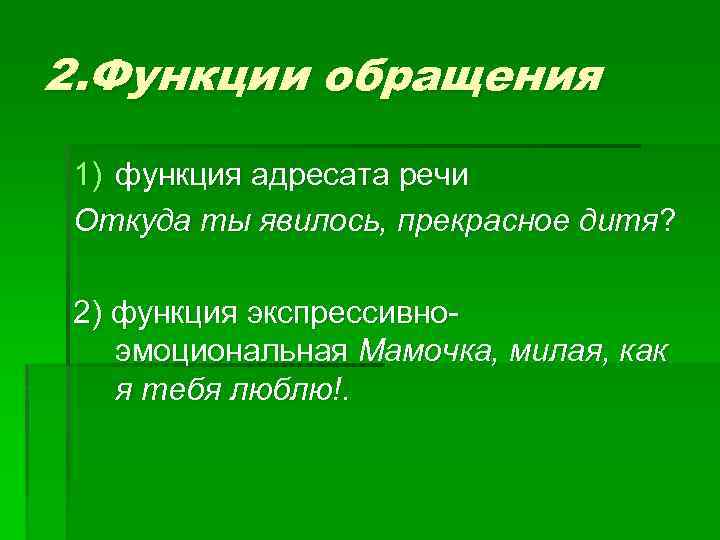 2.Функции обращения

1) функция адресата речи
Откуда ты явилось, прекрасное дитя?

2) функция экспрессивно-эмоциональная Мамочка, милая, как я тебя люблю!.